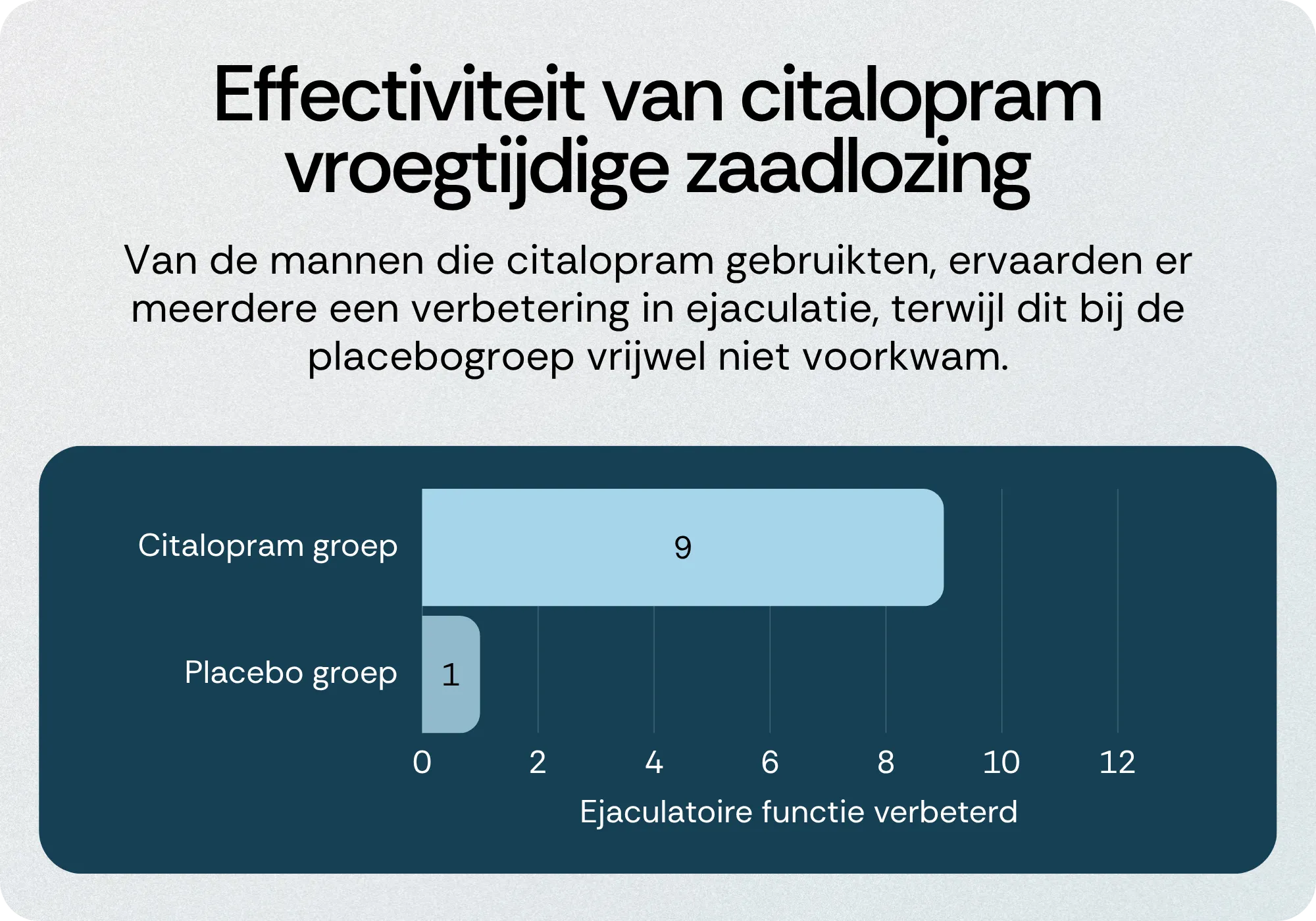 Effectiviteit van citalopram vroegtijdige zaadlozing

Van de mannen die citalopram gebruikten, ervaarden er meerdere een verbetering in ejaculatie, terwijl dit bij de placebogroep vrijwel niet voorkwam.

Citalopram groep
9
Placebo groep
1
0
2
4
6
8
10
12
Ejaculatoire functie verbeterd